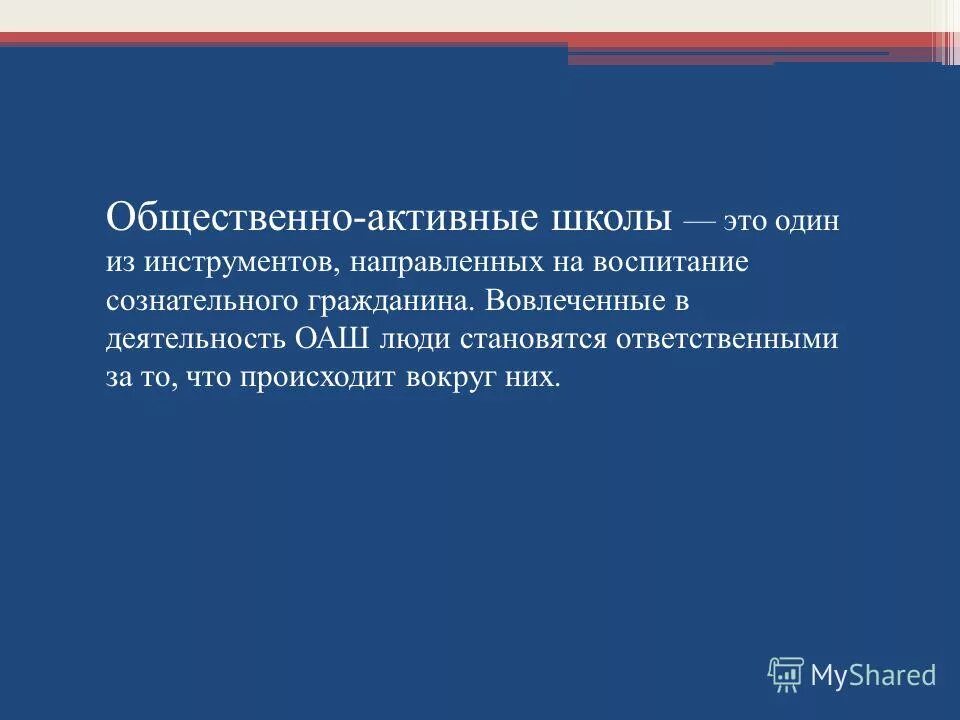 Общественно-активные школы — это один из инструментов, направленных на воспитание сознательного гражданина. Вовлеченные в деятельность ОАШ люди становятся ответственными за то, что происходит вокруг них.

MyShared